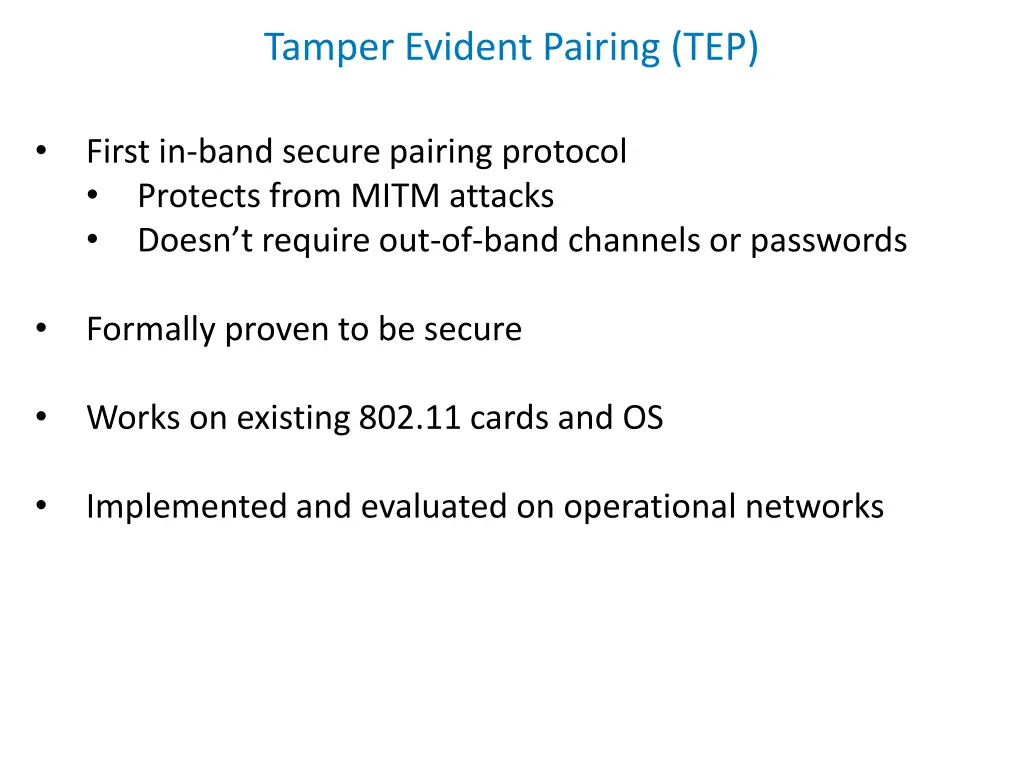 Tamper Evident Pairing (TEP)

• First in-band secure pairing protocol
  • Protects from MITM attacks
  • Doesn’t require out-of-band channels or passwords

• Formally proven to be secure

• Works on existing 802.11 cards and OS

• Implemented and evaluated on operational networks